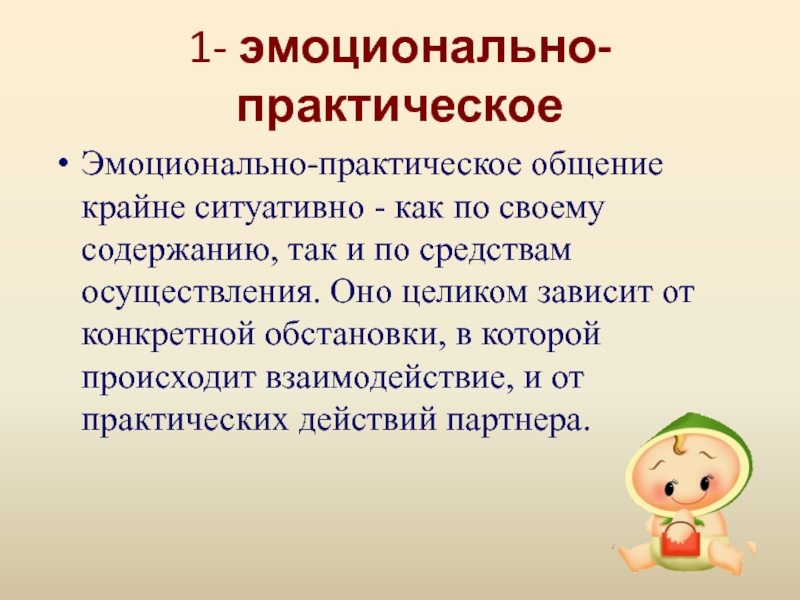 1- эмоционально-практическое

• Эмоционально-практическое общение крайне ситуативно - как по своему содержанию, так и по средствам осуществления. Оно целиком зависит от конкретной обстановки, в которой происходит взаимодействие, и от практических действий партнера.